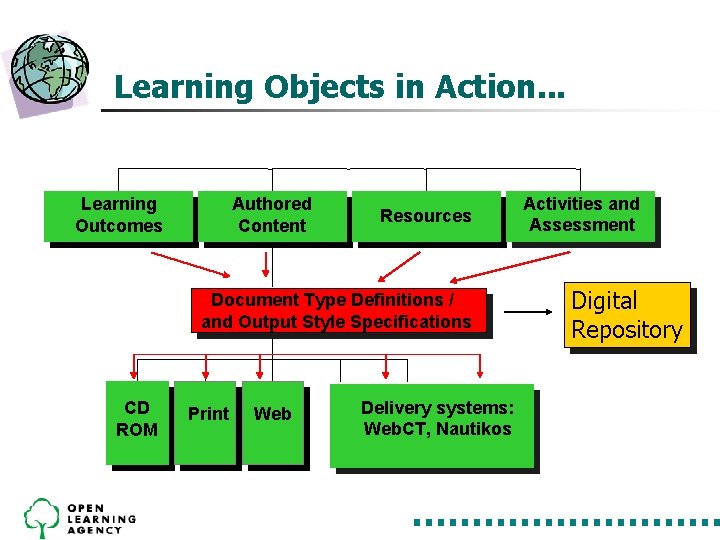 Learning Objects in Action...

Learning Outcomes

Authored Content

Resources

Activities and Assessment

Document Type Definitions / and Output Style Specifications

Digital Repository

CD ROM

Print

Web

Delivery systems: WebCT, Nautikos

OPEN LEARNING AGENCY